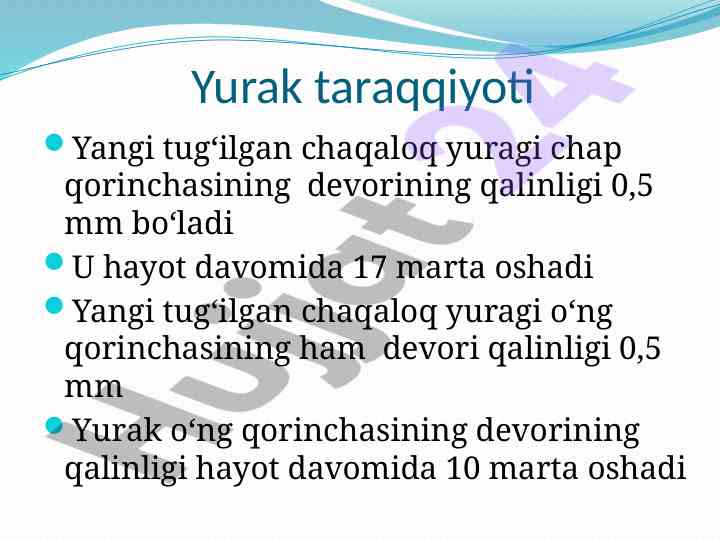 Yurak taraqqiyoti

Yangi tug‘ilgan chaqaloq yuragi chap qorinchasining devorining qalinligi 0,5 mm bo‘ladi

U hayot davomida 17 marta oshadi

Yangi tug‘ilgan chaqaloq yuragi o‘ng qorinchasining ham devori qalinligi 0,5 mm

Yurak o‘ng qorinchasining devorining qalinligi hayot davomida 10 marta oshadi

Hujjat24